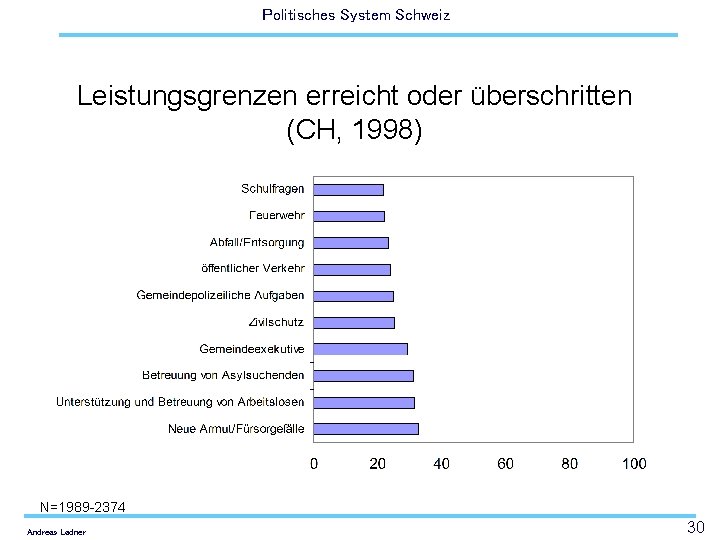 Politisches System Schweiz

Leistungsgrenzen erreicht oder überschritten (CH, 1998)

Schulfragen
Feuerwehr
Abfall/Entsorgung
öffentlicher Verkehr
Gemeindepolizeiliche Aufgaben
Zivilschutz
Gemeindeexekutive
Betreuung von Asylsuchenden
Unterstützung und Betreuung von Arbeitslosen
Neue Armut/Fürsorgefälle

0 20 40 60 80 100

N=1989-2374

Andreas Ladner

30